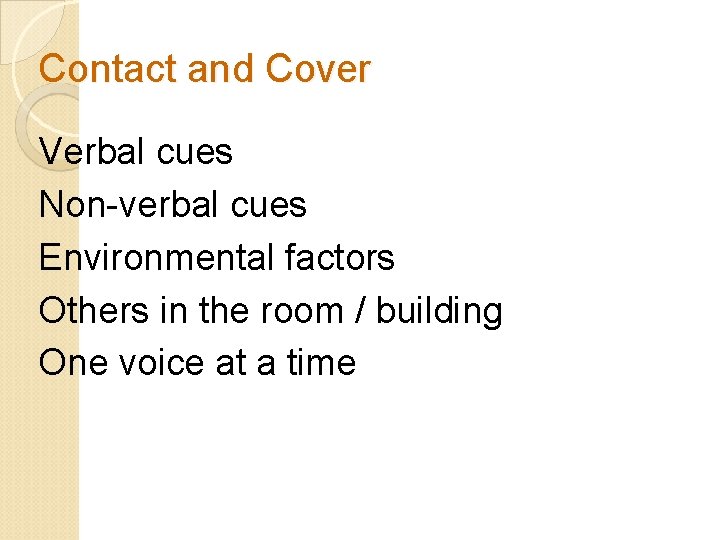 Contact and Cover

Verbal cues
Non-verbal cues
Environmental factors
Others in the room / building
One voice at a time